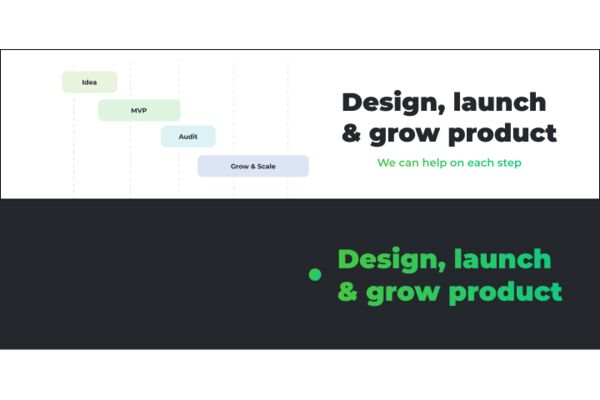 Idea

MVP

Audit

Grow & Scale

Design, launch & grow product

We can help on each step

Design, launch & grow product